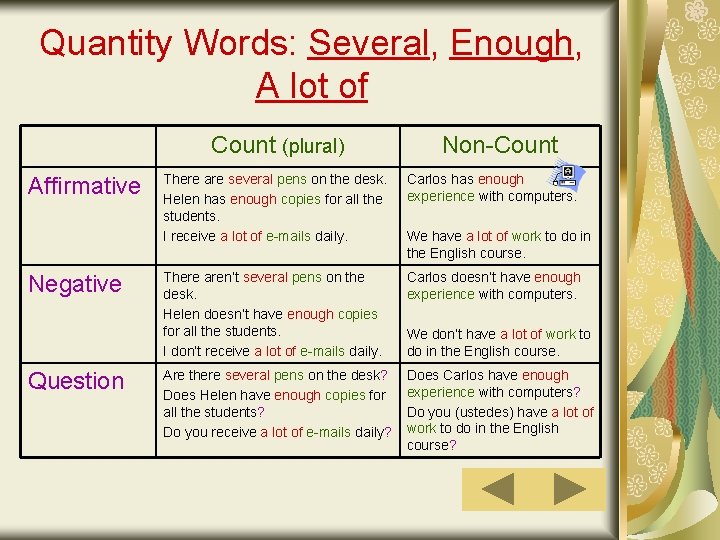 Quantity Words: Several, Enough, A lot of

| | Count (plural) | Non-Count |
|---|---|---|
| Affirmative | There are several pens on the desk. Helen has enough copies for all the students. I receive a lot of e-mails daily. | Carlos has enough experience with computers. We have a lot of work to do in the English course. |
| Negative | There aren't several pens on the desk. Helen doesn't have enough copies for all the students. I don't receive a lot of e-mails daily. | Carlos doesn't have enough experience with computers. We don't have a lot of work to do in the English course. |
| Question | Are there several pens on the desk? Does Helen have enough copies for all the students? Do you receive a lot of e-mails daily? | Does Carlos have enough experience with computers? Do you (ustedes) have a lot of work to do in the English course? |